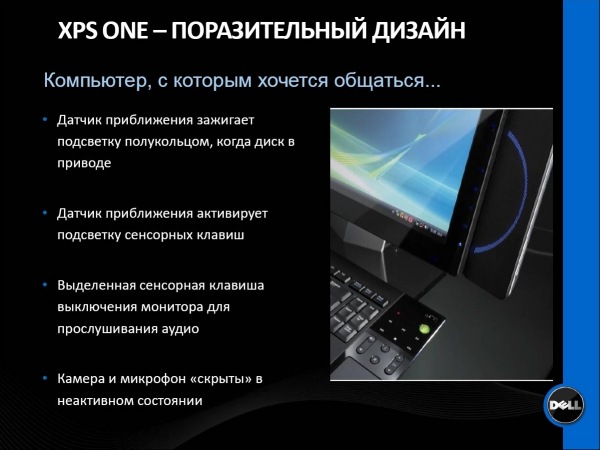 XPS ONE – ПОРАЗИТЕЛЬНЫЙ ДИЗАЙН

Компьютер, с которым хочется общаться...

• Датчик приближения зажигает подсветку полукольцом, когда диск в приводе

• Датчик приближения активирует подсветку сенсорных клавиш

• Выделенная сенсорная клавиша выключения монитора для прослушивания аудио

• Камера и микрофон «скрыты» в неактивном состоянии

DELL